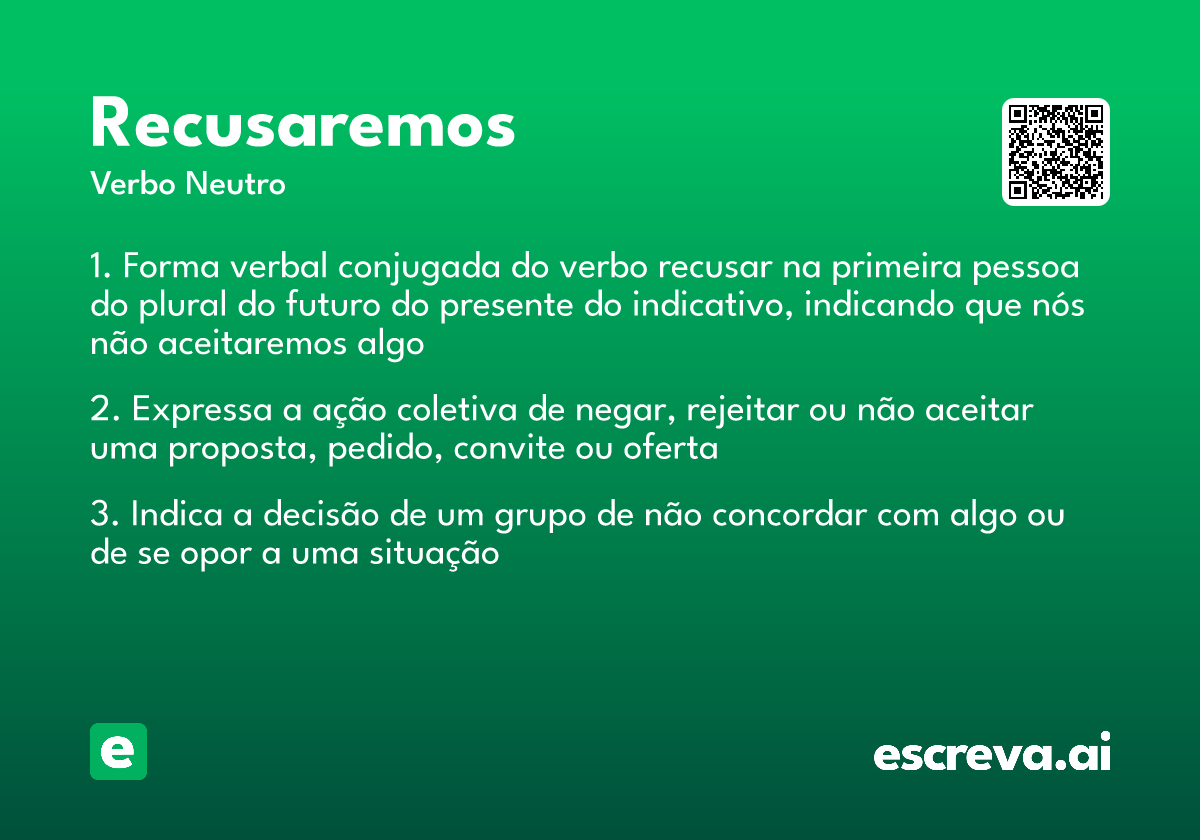 Recusaremos
Verbo Neutro

1. Forma verbal conjugada do verbo recusar na primeira pessoa do plural do futuro do presente do indicativo, indicando que nós não aceitaremos algo

2. Expressa a ação coletiva de negar, rejeitar ou não aceitar uma proposta, pedido, convite ou oferta

3. Indica a decisão de um grupo de não concordar com algo ou de se opor a uma situação

e

escreva.ai